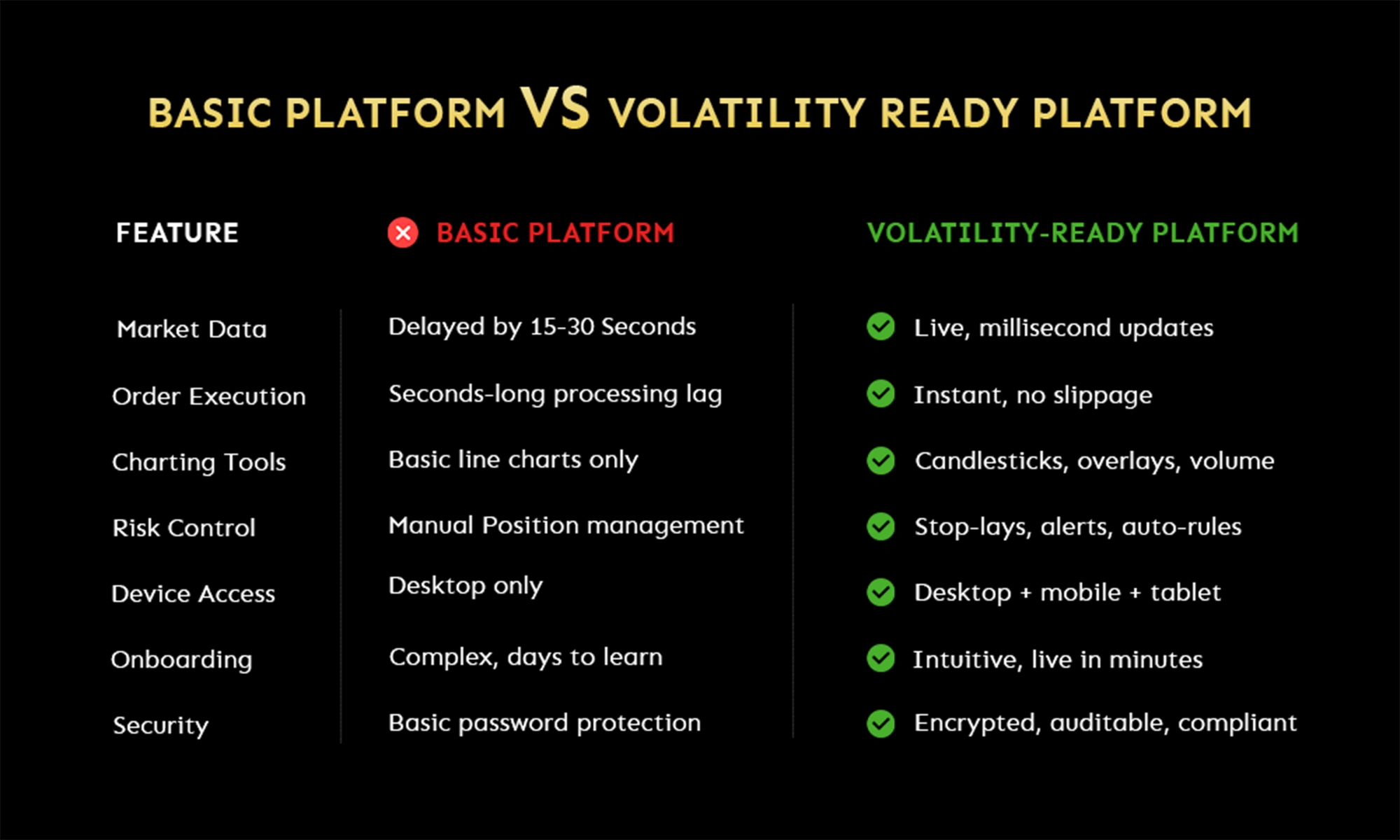 BASIC PLATFORM VS VOLATILITY READY PLATFORM

| FEATURE | BASIC PLATFORM | VOLATILITY-READY PLATFORM |
|---|---|---|
| Market Data | Delayed by 15-30 Seconds | Live, millisecond updates |
| Order Execution | Seconds-long processing lag | Instant, no slippage |
| Charting Tools | Basic line charts only | Candlesticks, overlays, volume |
| Risk Control | Manual Position management | Stop-lays, alerts, auto-rules |
| Device Access | Desktop only | Desktop + mobile + tablet |
| Onboarding | Complex, days to learn | Intuitive, live in minutes |
| Security | Basic password protection | Encrypted, auditable, compliant |